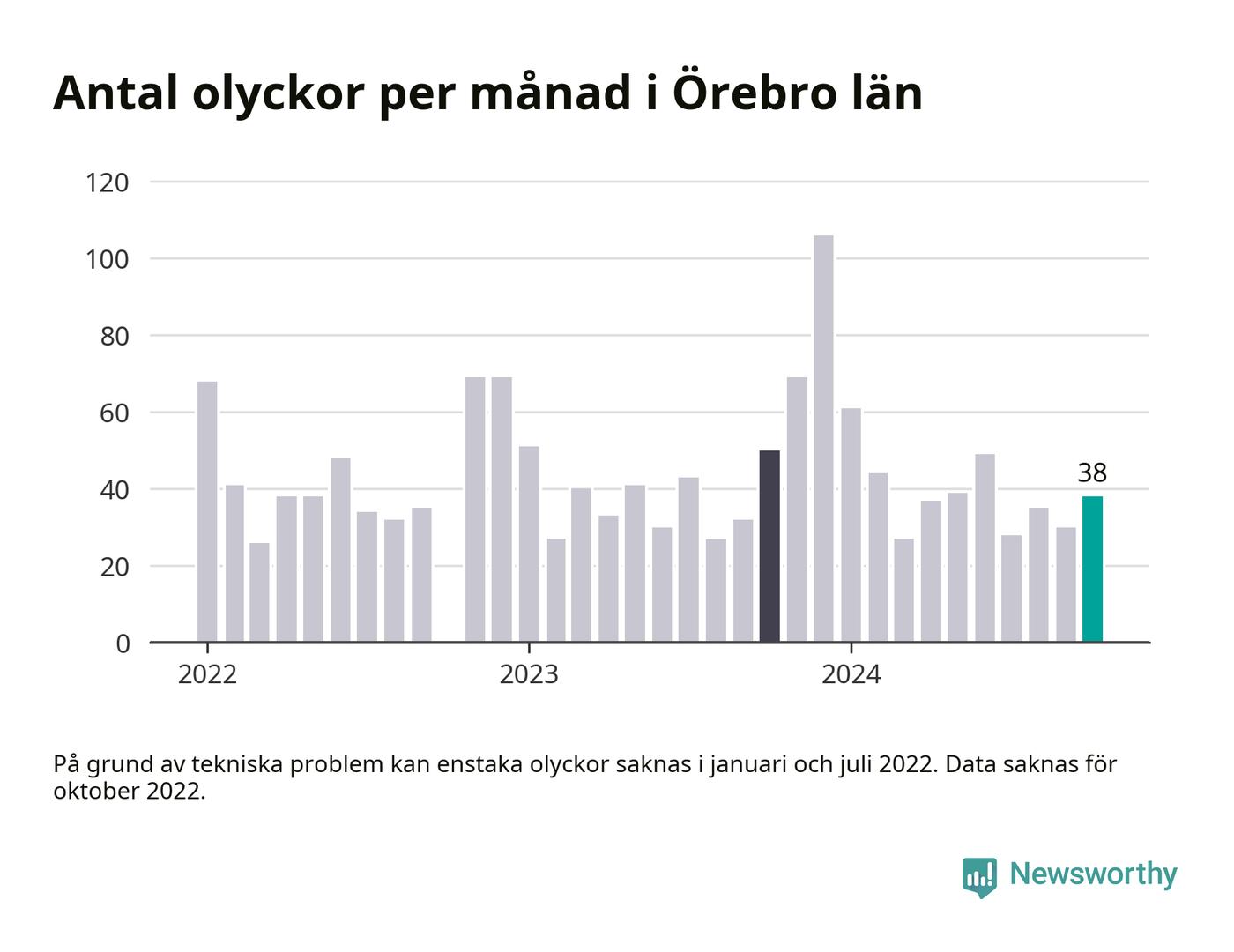 Antal olyckor per månad i Örebro län

120
100
80
60
40
20
0

38

2022
2023
2024

På grund av tekniska problem kan enstaka olyckor saknas i januari och juli 2022. Data saknas för oktober 2022.

Newsworthy